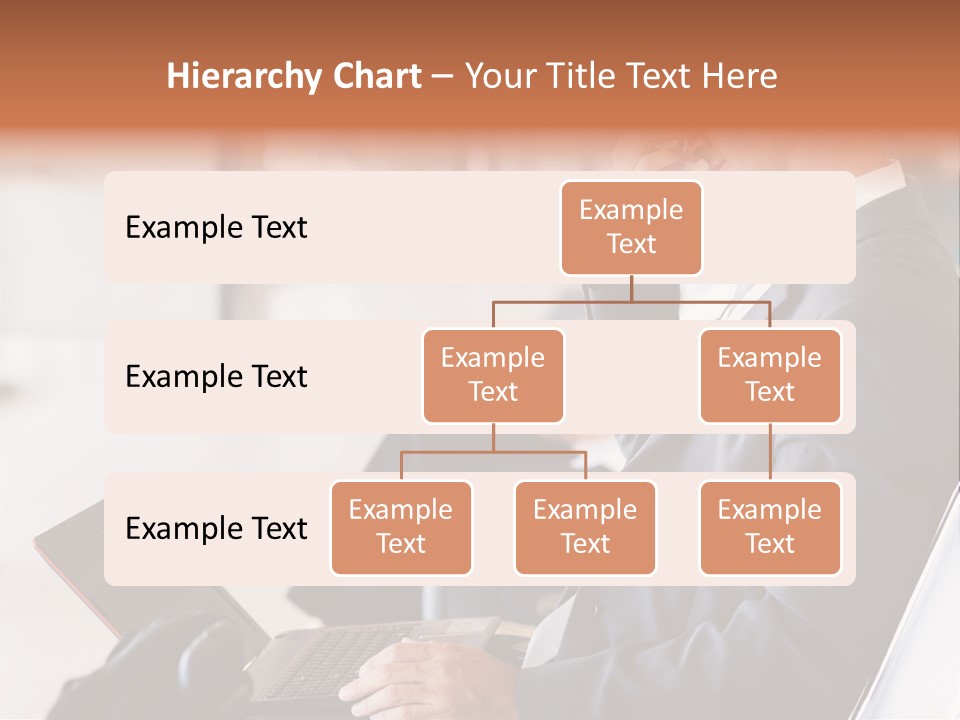 Hierarchy Chart – Your Title Text Here

Example Text

Example Text

Example Text

Example Text

Example Text

Example Text

Example Text

Example Text

Example Text